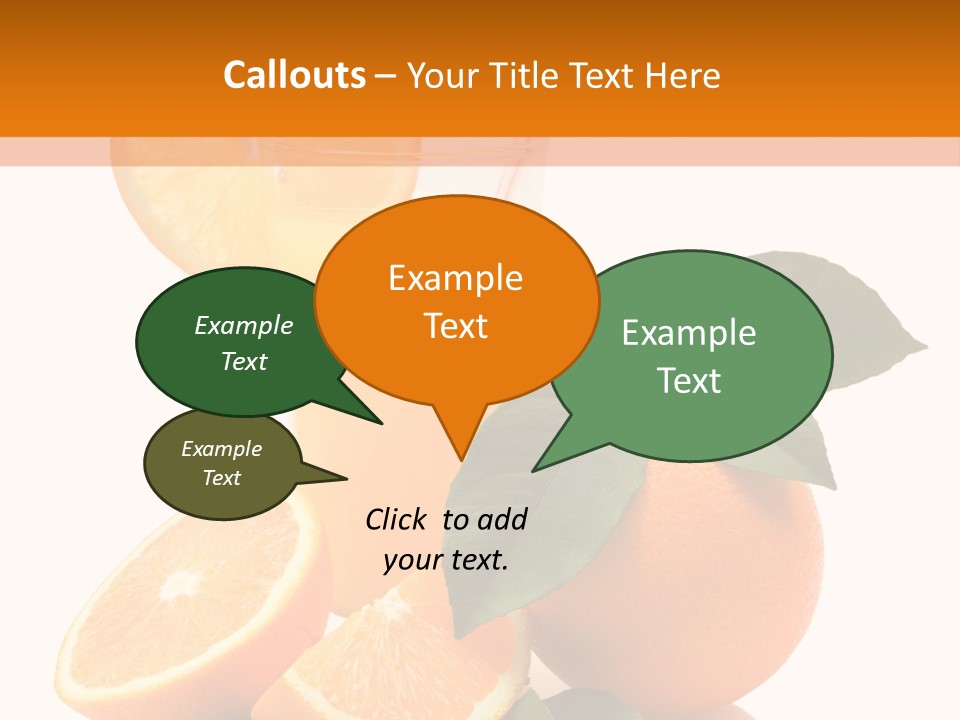 Callouts – Your Title Text Here

Example Text

Example Text

Example Text

Example Text

Click to add your text.